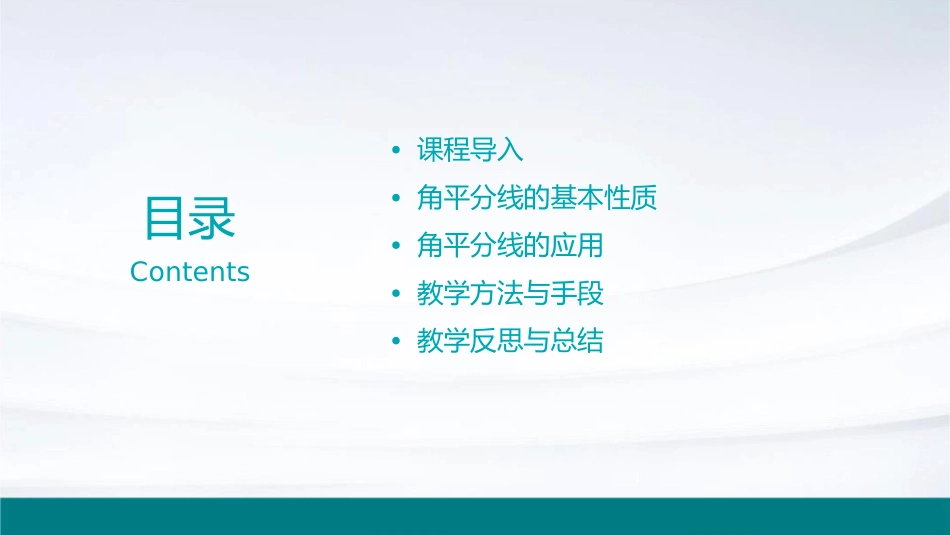 目录
Contents

• 课程导入
• 角平分线的基本性质
• 角平分线的应用
• 教学方法与手段
• 教学反思与总结